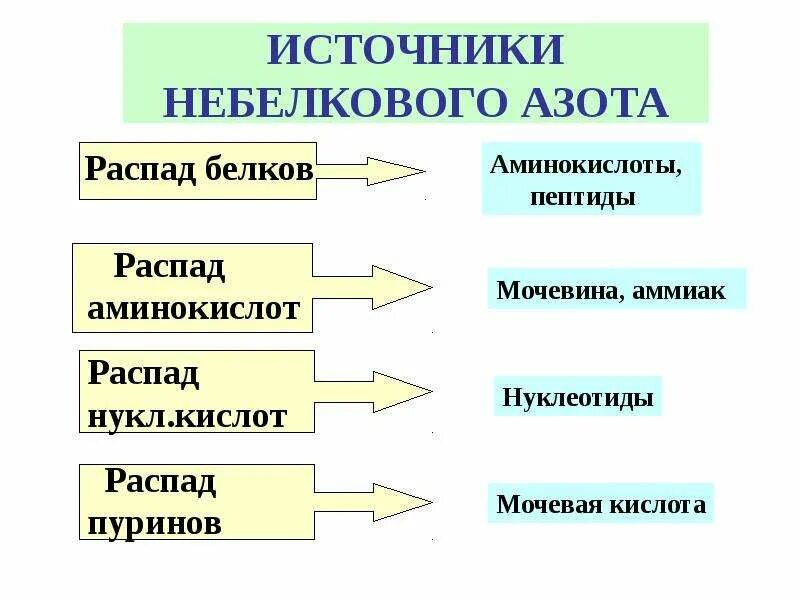 ИСТОЧНИКИ НЕБЕЛКОВОГО АЗОТА

Распад белков

Аминокислоты, пептиды

Распад аминокислот

Мочевина, аммиак

Распад нукл.кислот

Нуклеотиды

Распад пуринов

Мочевая кислота